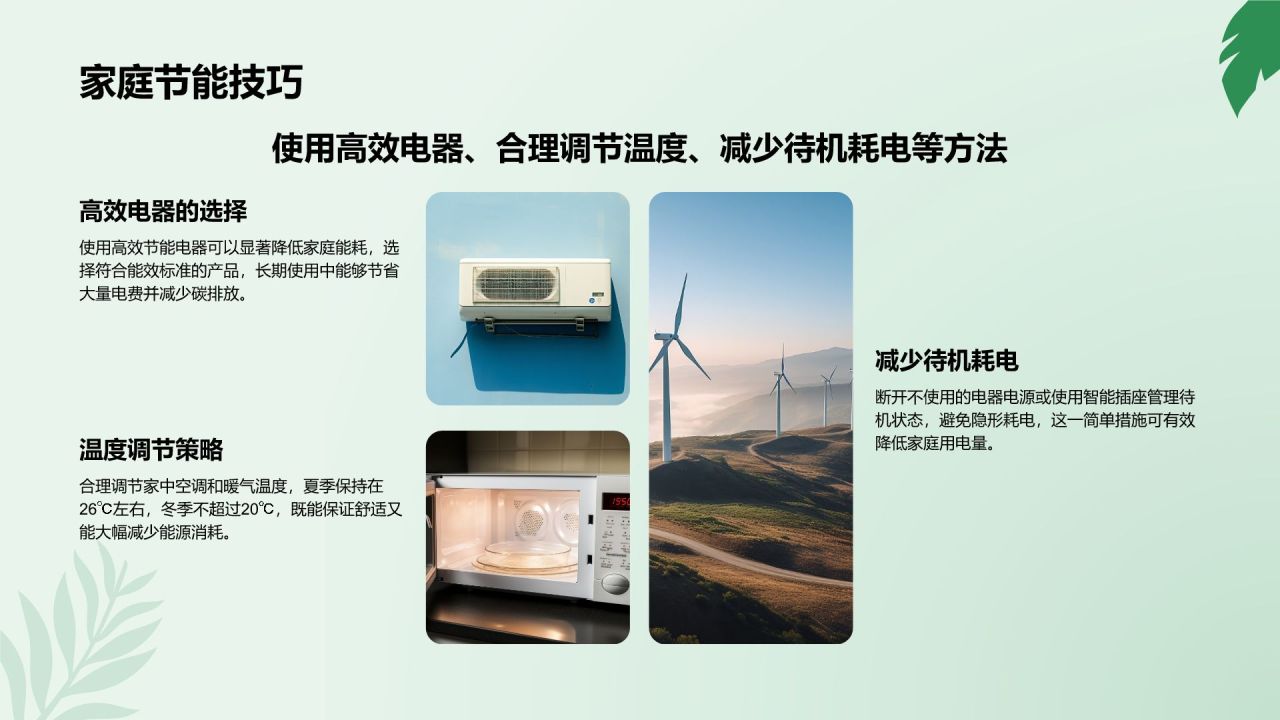 家庭节能技巧

使用高效电器、合理调节温度、减少待机耗电等方法

高效电器的选择

使用高效节能电器可以显著降低家庭能耗，选择符合能效标准的产品，长期使用中能够节省大量电费并减少碳排放。

温度调节策略

合理调节家中空调和暖气温度，夏季保持在26℃左右，冬季不超过20℃，既能保证舒适又能大幅减少能源消耗。

1550

减少待机耗电

断开不使用的电器电源或使用智能插座管理待机状态，避免隐形耗电，这一简单措施可有效降低家庭用电量。